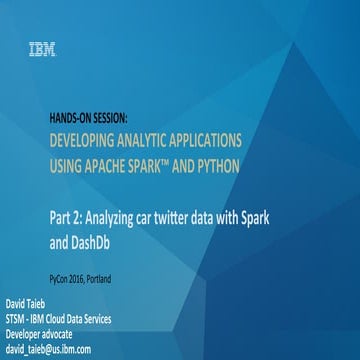 IBM

HANDS-ON SESSION:
DEVELOPING ANALYTIC APPLICATIONS USING APACHE SPARK™ AND PYTHON

Part 2: Analyzing car twitter data with Spark and DashDb

PyCon 2016, Portland

David Taieb
STSM - IBM Cloud Data Services
Developer advocate
david_taieb@us.ibm.com